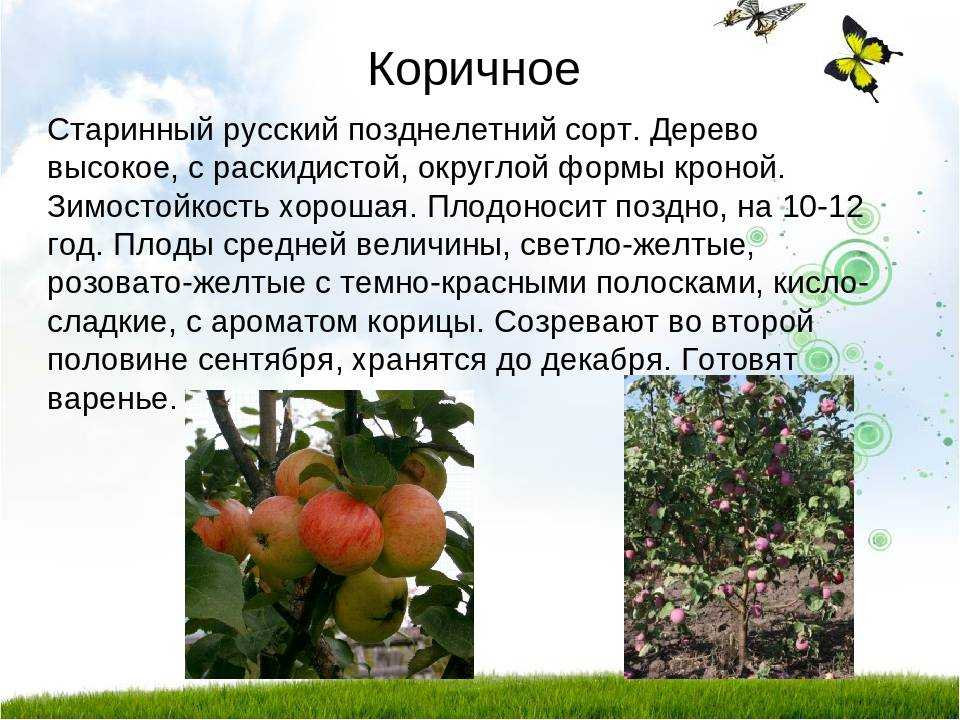 Коричное

Старинный русский позднелетний сорт. Дерево высокое, с раскидистой, округлой формы кроной. Зимостойкость хорошая. Плодоносит поздно, на 10-12 год. Плоды средней величины, светло-желтые, розовато-желтые с темно-красными полосками, кисло-сладкие, с ароматом корицы. Созревают во второй половине сентября, хранятся до декабря. Готовят варенье.